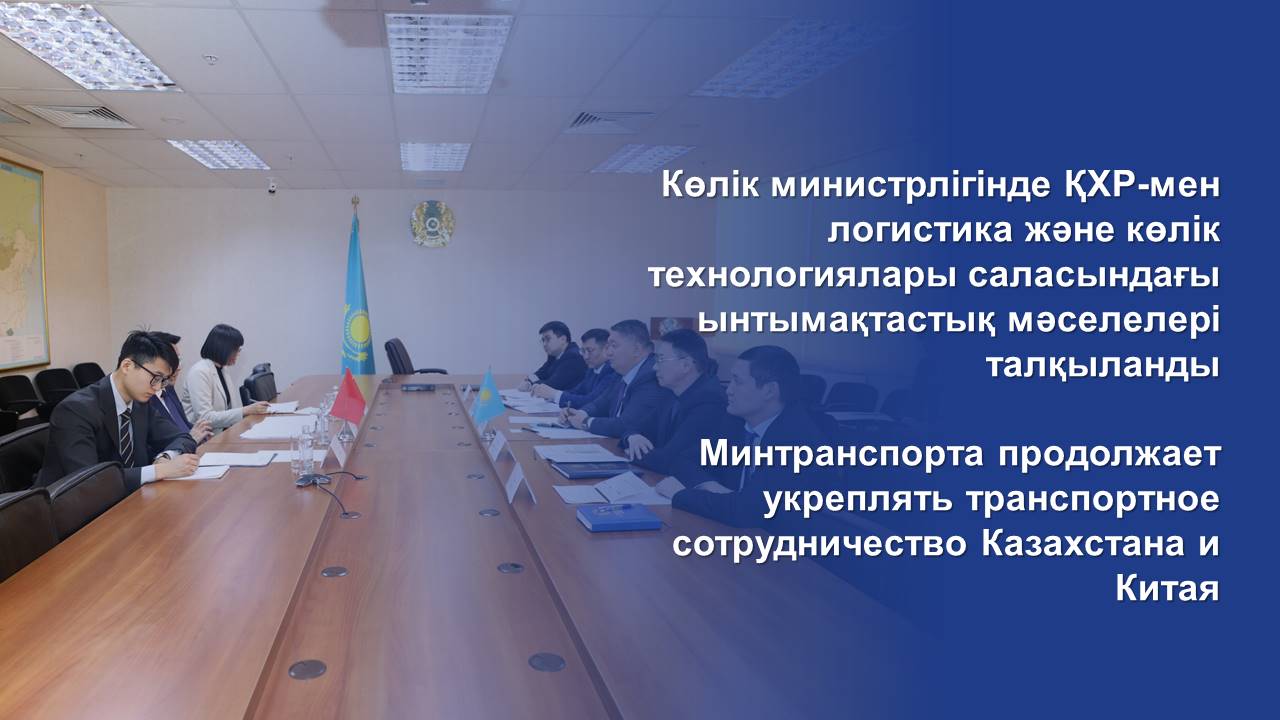 Көлік министрлігінде ҚХР-мен логистика және көлік технологиялары саласындағы ынтымақтастық мәселелері талқыланды

Минтранспорта продолжает укреплять транспортное сотрудничество Казахстана и Китая